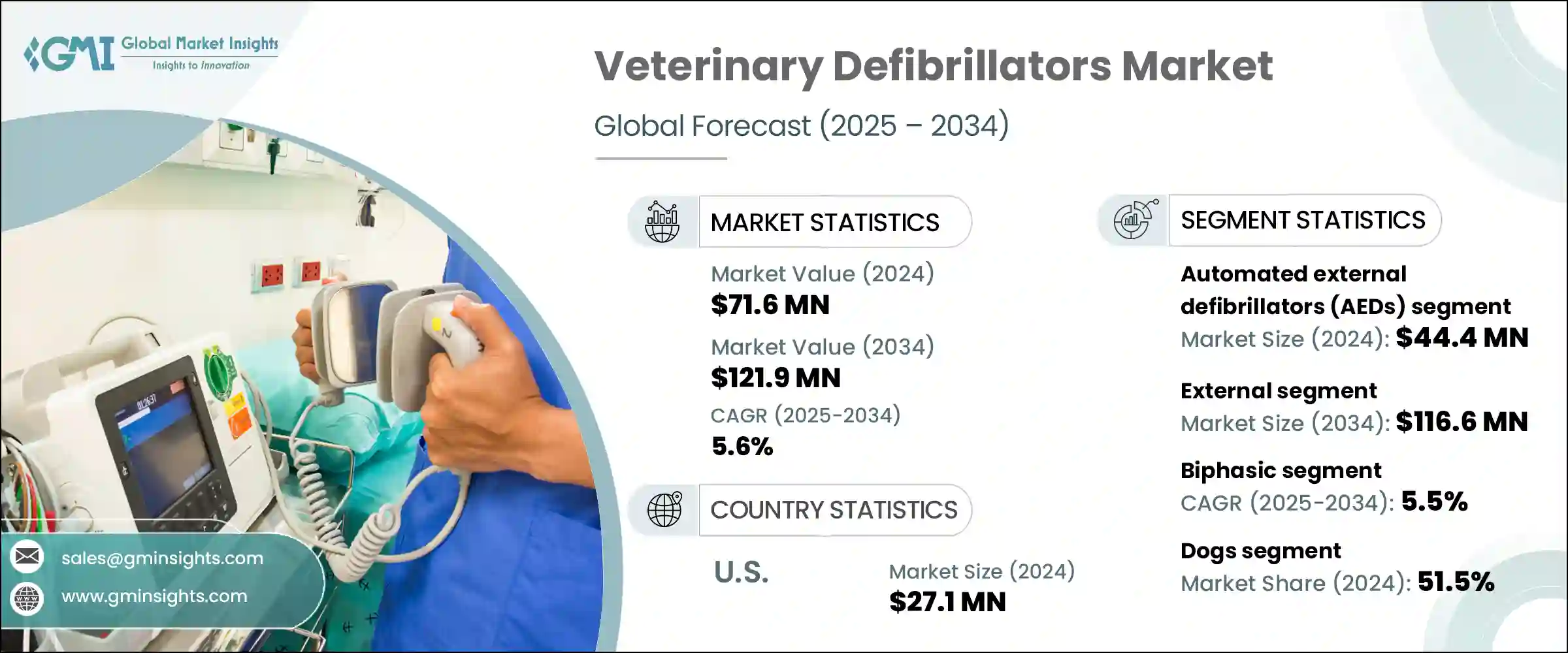 GMI Global Market Insights
Insights to Innovation

Veterinary Defibrillators Market

Global Forecast (2025 – 2034)

MARKET STATISTICS

Market Value (2024)
$71.6 MN

Market Value (2034)
$121.9 MN

CAGR (2025-2034)
5.6%

COUNTRY STATISTICS

U.S.

Market Size (2024)
$27.1 MN

SEGMENT STATISTICS

Automated external defibrillators (AEDs) segment
Market Size (2024): $44.4 MN

External segment
Market Size (2034): $116.6 MN

Biphasic segment
CAGR (2025-2034): 5.5%

Dogs segment
Market Share (2024): 51.5%

sales@gminsights.com
www.gminsights.com